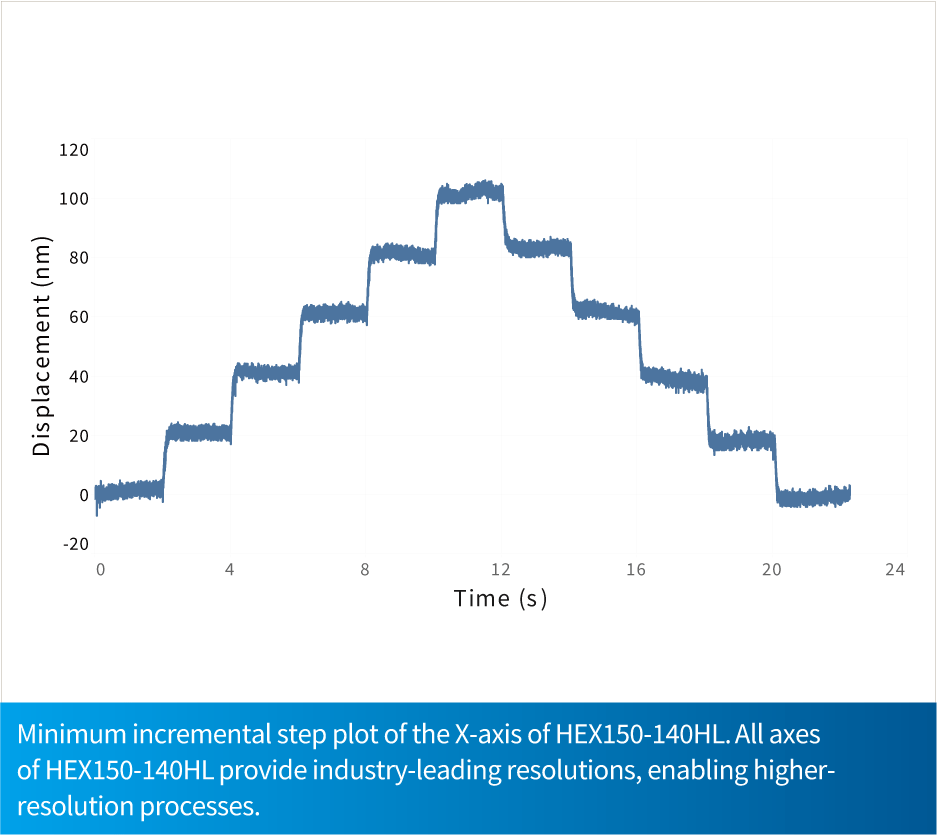 120
100
80
60
40
20
0
-20
Displacement (nm)
0
4
8
12
16
20
24
Time (s)

Minimum incremental step plot of the X-axis of HEX150-140HL. All axes of HEX150-140HL provide industry-leading resolutions, enabling higher-resolution processes.